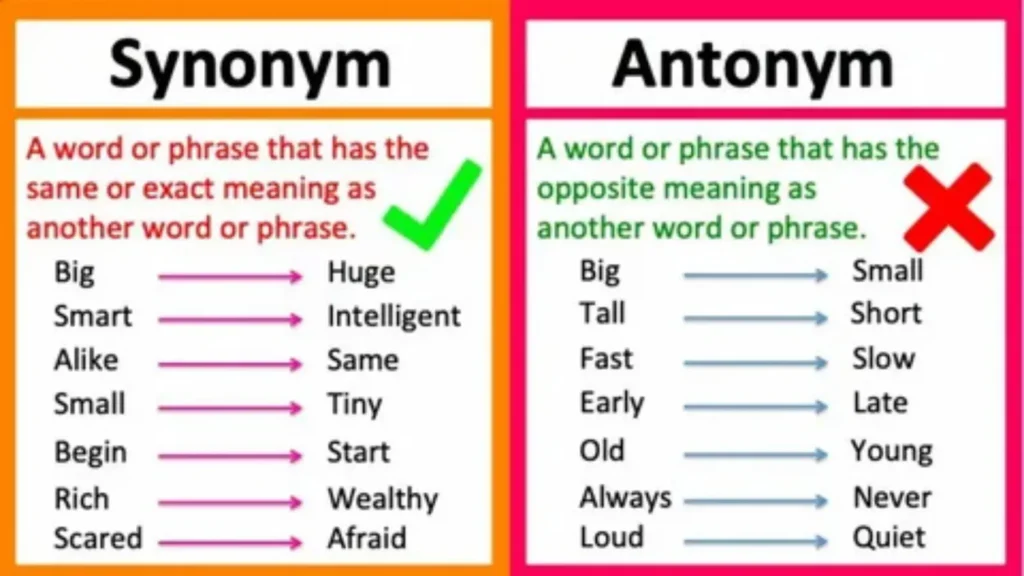 Synonym

A word or phrase that has the same or exact meaning as another word or phrase.

Big → Huge
Smart → Intelligent
Alike → Same
Small → Tiny
Begin → Start
Rich → Wealthy
Scared → Afraid

Antonym

A word or phrase that has the opposite meaning as another word or phrase.

Big → Small
Tall → Short
Fast → Slow
Early → Late
Old → Young
Always → Never
Loud → Quiet